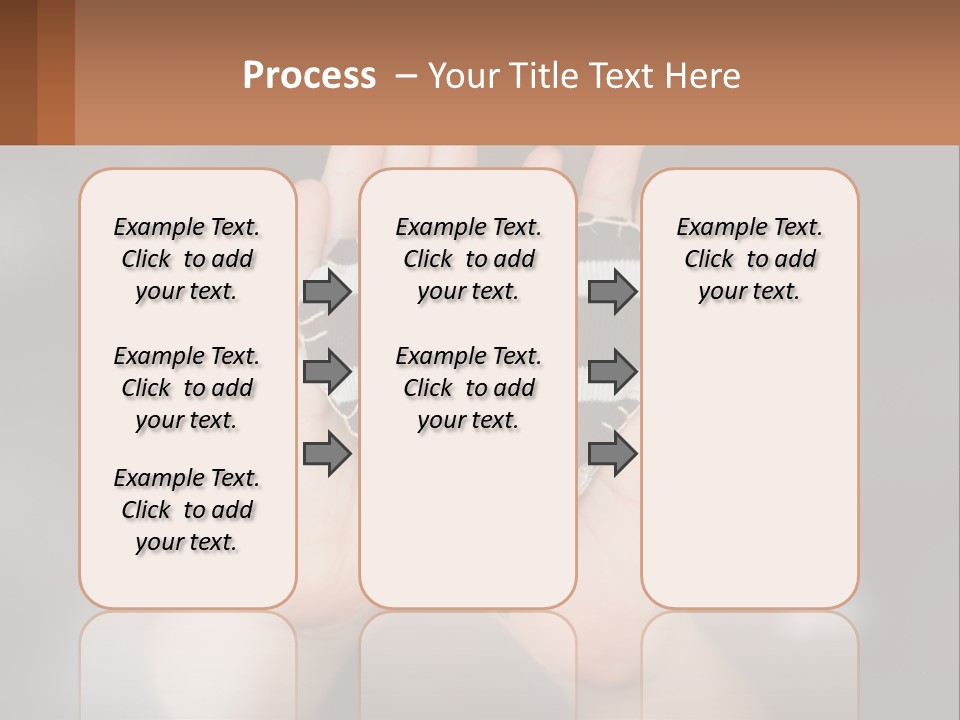 Process – Your Title Text Here

Example Text. Click to add your text.

Example Text. Click to add your text.

Example Text. Click to add your text.

Example Text. Click to add your text.

Example Text. Click to add your text.

Example Text. Click to add your text.